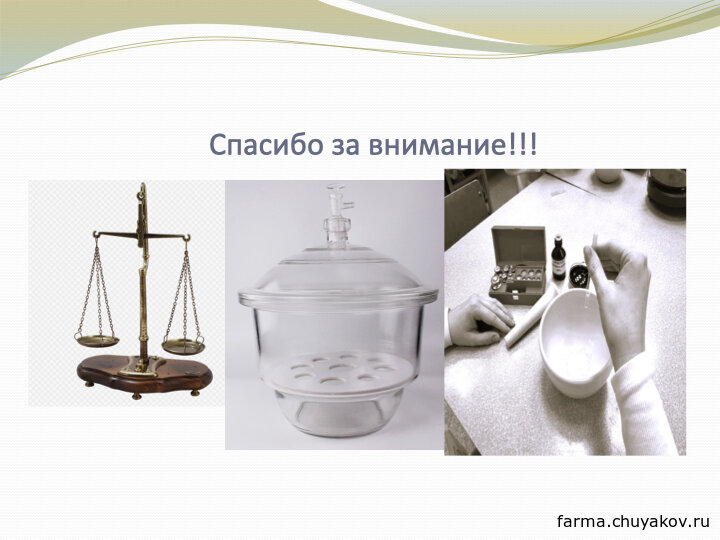 Спасибо за внимание!!!

farma.chuyakov.ru